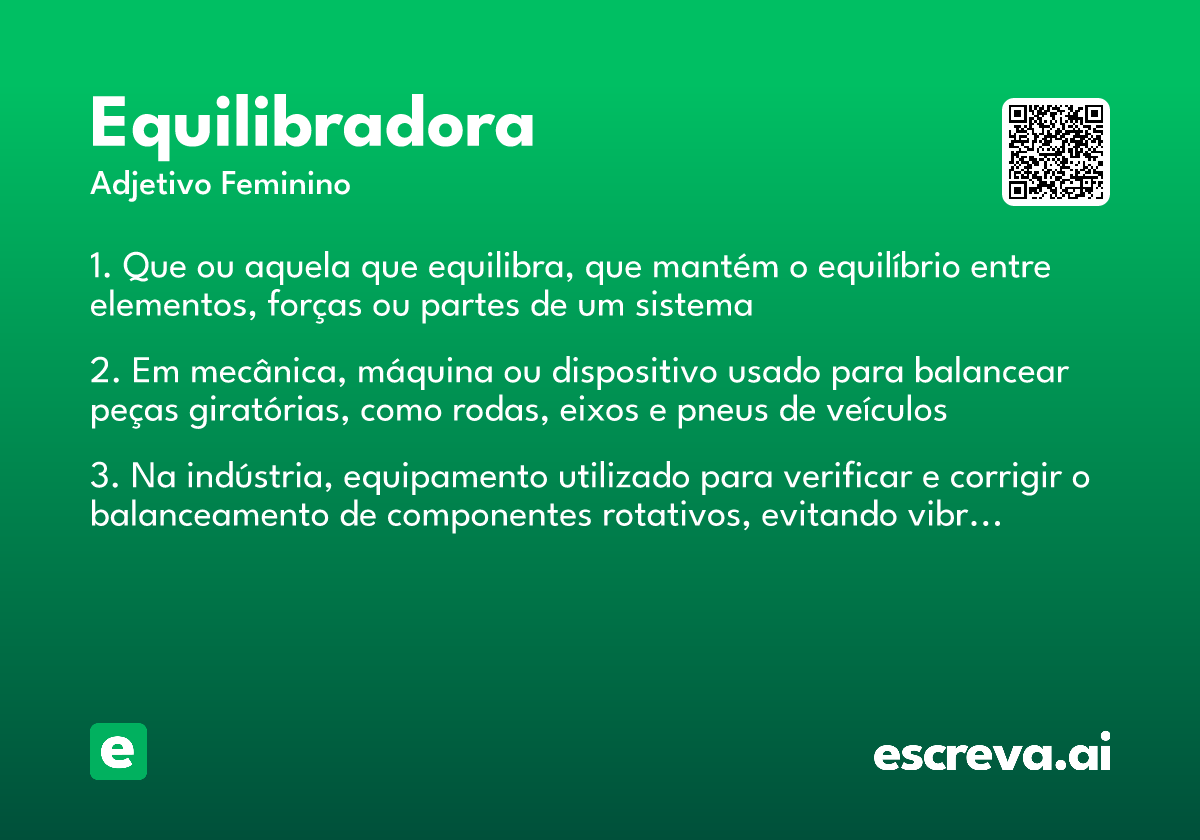 Equilibradora
Adjetivo Feminino

1. Que ou aquela que equilibra, que mantém o equilíbrio entre elementos, forças ou partes de um sistema

2. Em mecânica, máquina ou dispositivo usado para balancear peças giratórias, como rodas, eixos e pneus de veículos

3. Na indústria, equipamento utilizado para verificar e corrigir o balanceamento de componentes rotativos, evitando vibr...

e

escreva.ai